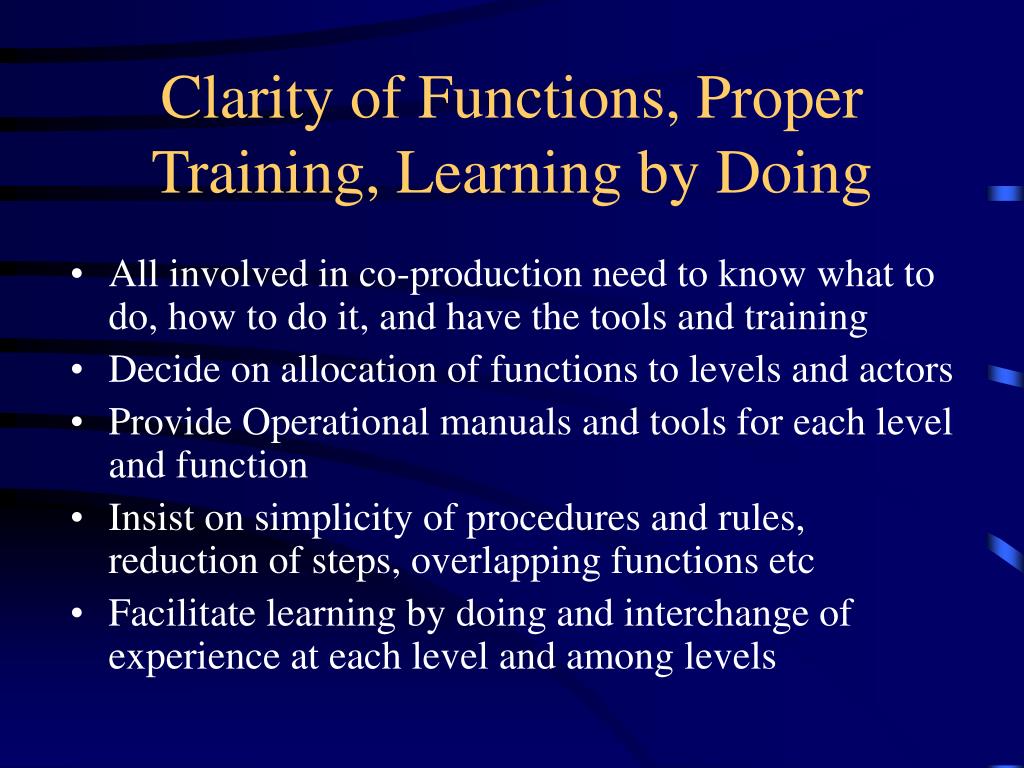 Clarity of Functions, Proper Training, Learning by Doing

• All involved in co-production need to know what to do, how to do it, and have the tools and training
• Decide on allocation of functions to levels and actors
• Provide Operational manuals and tools for each level and function
• Insist on simplicity of procedures and rules, reduction of steps, overlapping functions etc
• Facilitate learning by doing and interchange of experience at each level and among levels